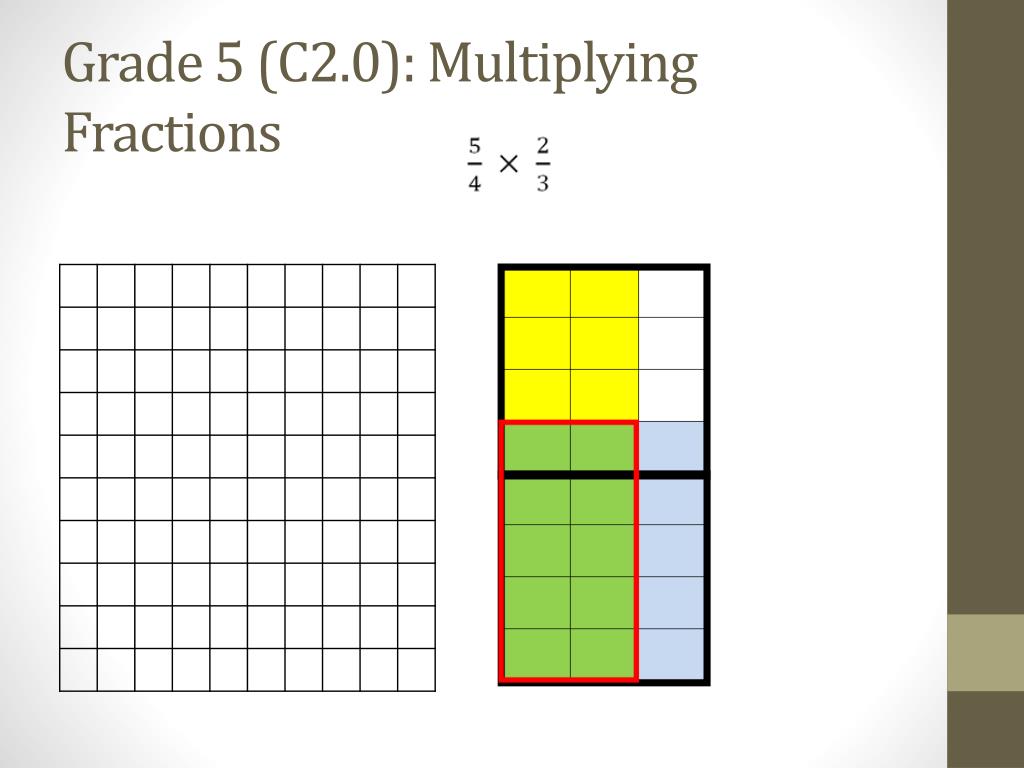 Grade 5 (C2.0): Multiplying Fractions

$\frac{5}{4} \times \frac{2}{3}$